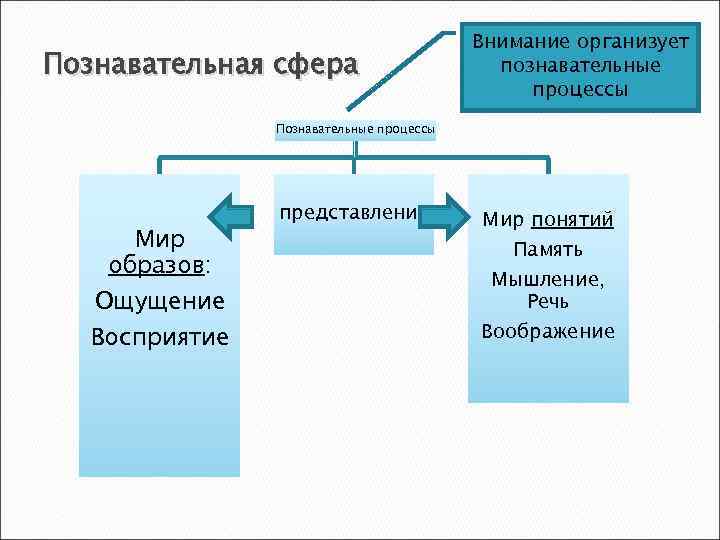 Познавательная сфера

Внимание организует познавательные процессы

Познавательные процессы

Мир образов:
Ощущение
Восприятие

представлени

Мир понятий
Память
Мышление,
Речь
Воображение